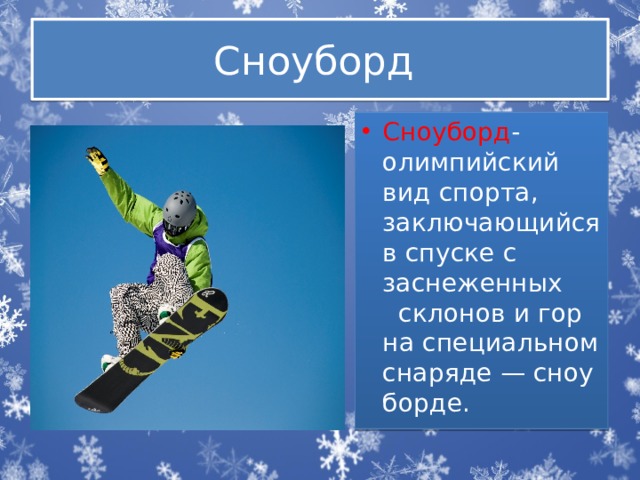 Сноуборд

• Сноуборд- олимпийский вид спорта, заключающийся в спуске с заснеженных склонов и гор на специальном снаряде — сноу борде.